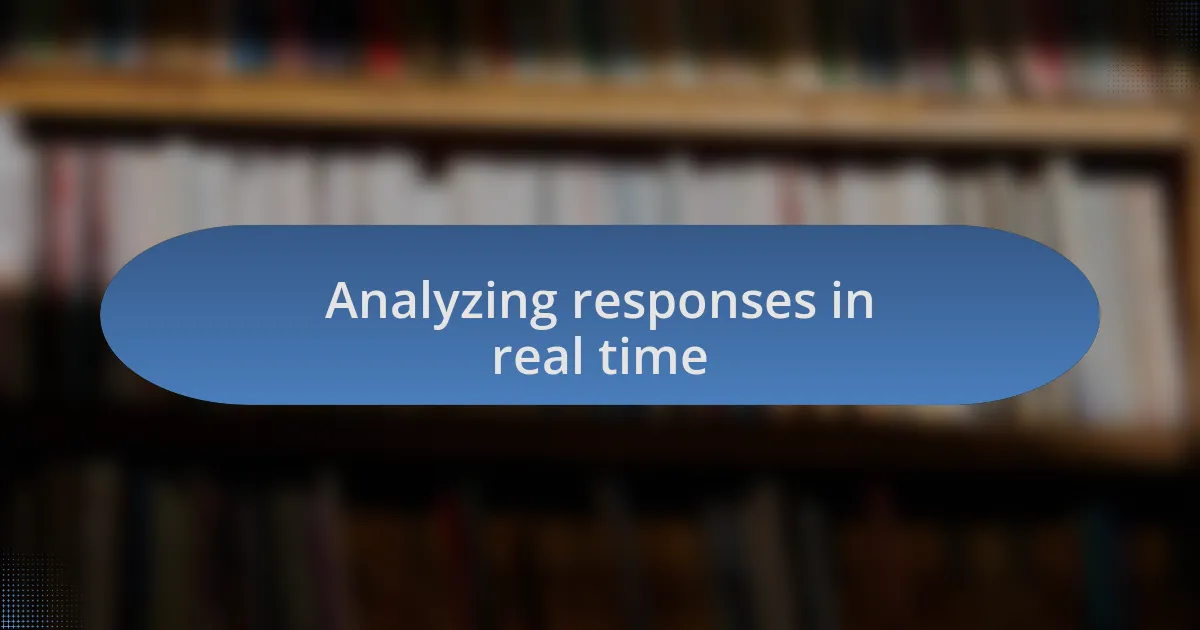 Analyzing responses in real time